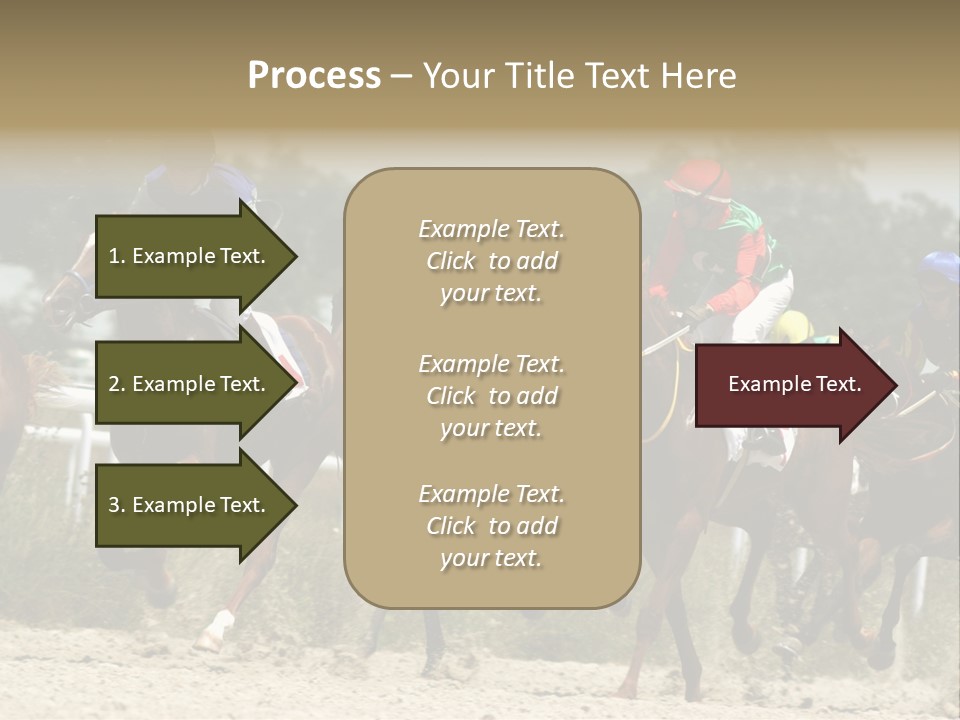 Process – Your Title Text Here

1. Example Text.

2. Example Text.

3. Example Text.

Example Text. Click to add your text.

Example Text. Click to add your text.

Example Text. Click to add your text.

Example Text.